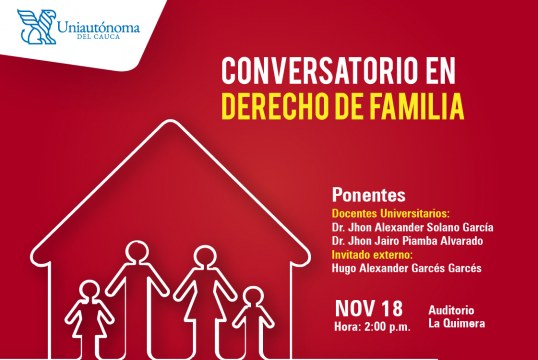 Uniautónoma
DEL CAUCA

CONVERSATORIO EN
DERECHO DE FAMILIA

Ponentes
Docentes Universitarios:
Dr. Jhon Alexander Solano García
Dr. Jhon Jairo Piamba Alvarado
Invitado externo:
Hugo Alexander Garcés Garcés

NOV 18
Hora: 2:00 p.m.

Auditorio
La Quimera